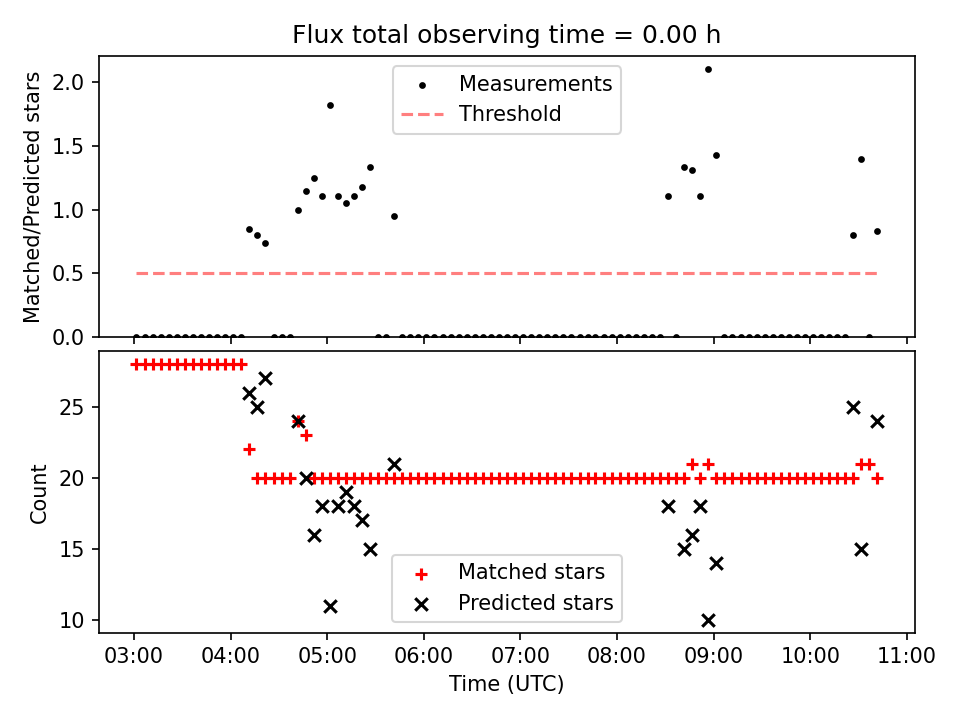 Flux total observing time = 0.00 h

Matched/Predicted stars

2.0
1.5
1.0
0.5
0.0

Measurements
Threshold

Count

25
20
15
10

Matched stars
Predicted stars

03:00 04:00 05:00 06:00 07:00 08:00 09:00 10:00 11:00

Time (UTC)